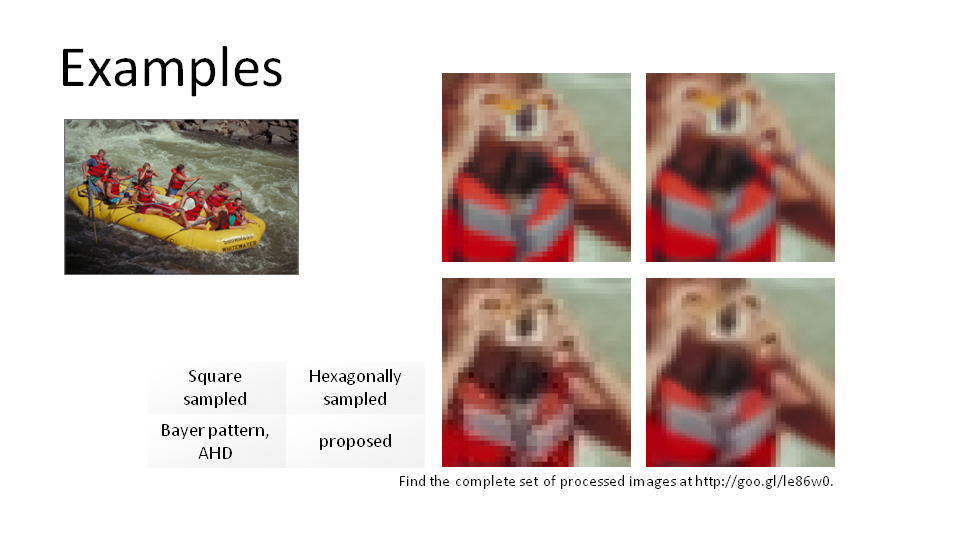 Examples

| Square sampled | Hexagonally sampled |
|---|---|
| Bayer pattern, AHD | proposed |

Find the complete set of processed images at http://goo.gl/le86w0.